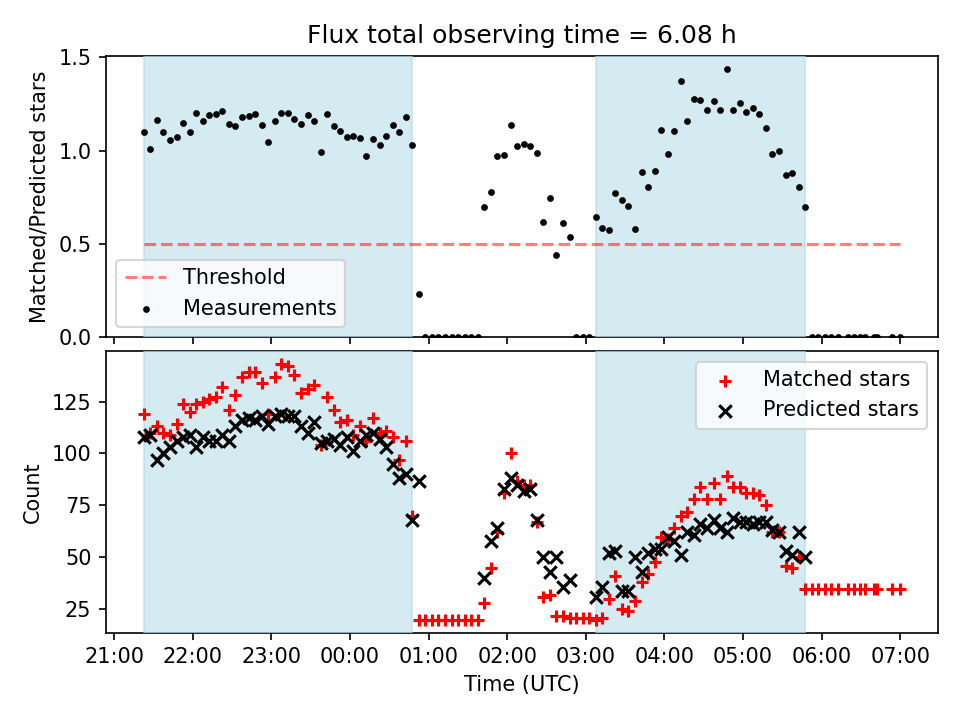 Flux total observing time = 6.08 h

Matched/Predicted stars

1.5
1.0
0.5
0.0

Threshold
Measurements

Count

125
100
75
50
25

Matched stars
Predicted stars

21:00 22:00 23:00 00:00 01:00 02:00 03:00 04:00 05:00 06:00 07:00

Time (UTC)